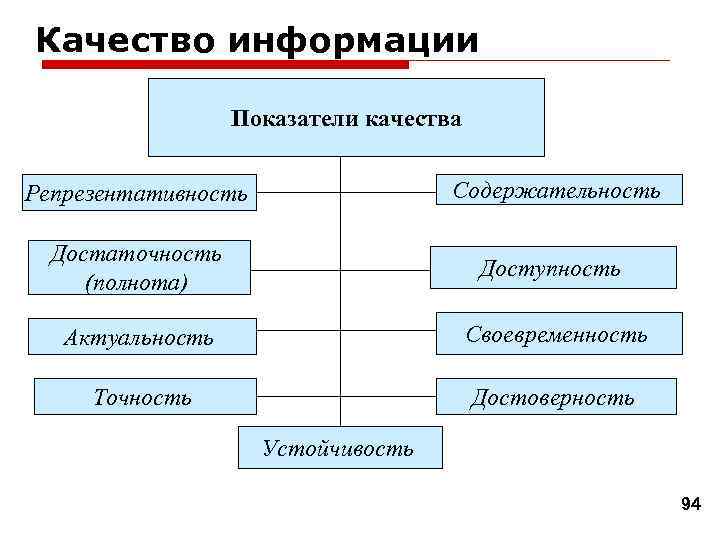 Качество информации

Показатели качества

Репрезентативность

Содержательность

Достаточность (полнота)

Доступность

Актуальность

Своевременность

Точность

Достоверность

Устойчивость

94